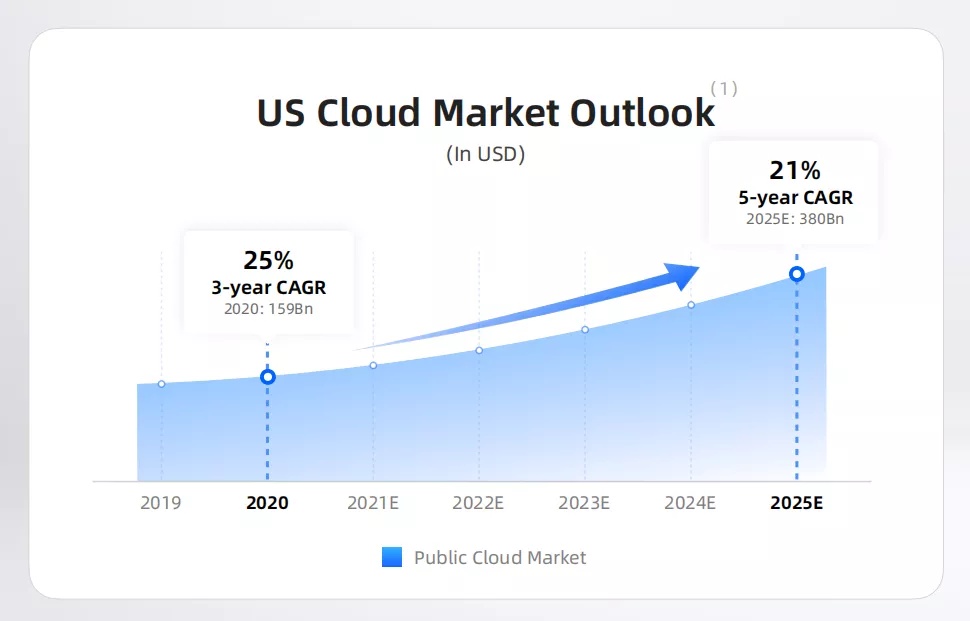 US Cloud Market Outlook (1)

(In USD)

25%
3-year CAGR
2020: 159Bn

21%
5-year CAGR
2025E: 380Bn

2019
2020
2021E
2022E
2023E
2024E
2025E

Public Cloud Market